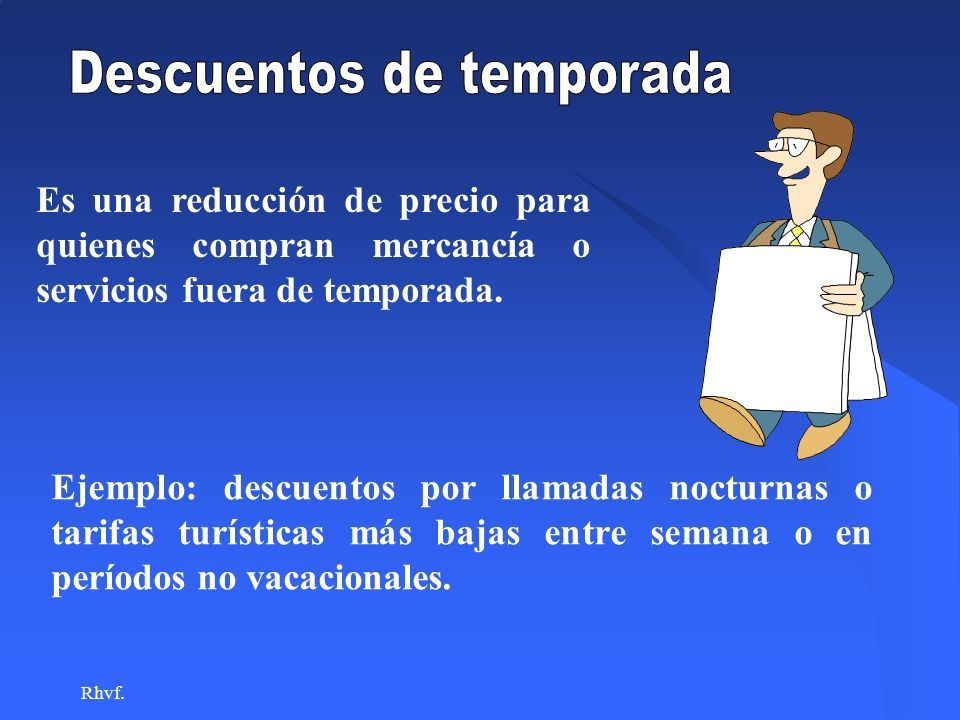 Descuentos de temporada

Es una reducción de precio para quienes compran mercancía o servicios fuera de temporada.

Ejemplo: descuentos por llamadas nocturnas o tarifas turísticas más bajas entre semana o en períodos no vacacionales.

Rhvf.